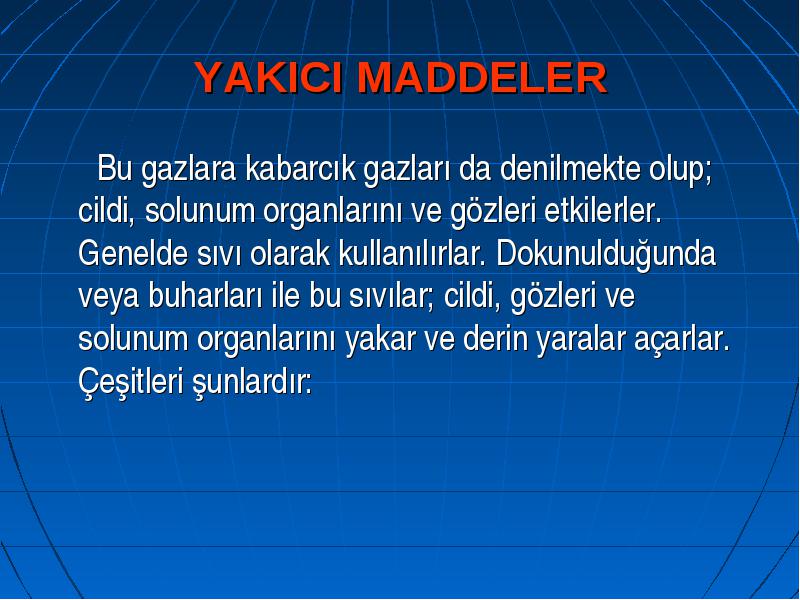 YAKICI MADDELER

Bu gazlara kabarcık gazları da denilmekte olup; cildi, solunum organlarını ve gözleri etkilerler. Genelde sıvı olarak kullanılırlar. Dokunulduğunda veya buharları ile bu sıvılar; cildi, gözleri ve solunum organlarını yakar ve derin yaralar açarlar. Çeşitleri şunlardır: